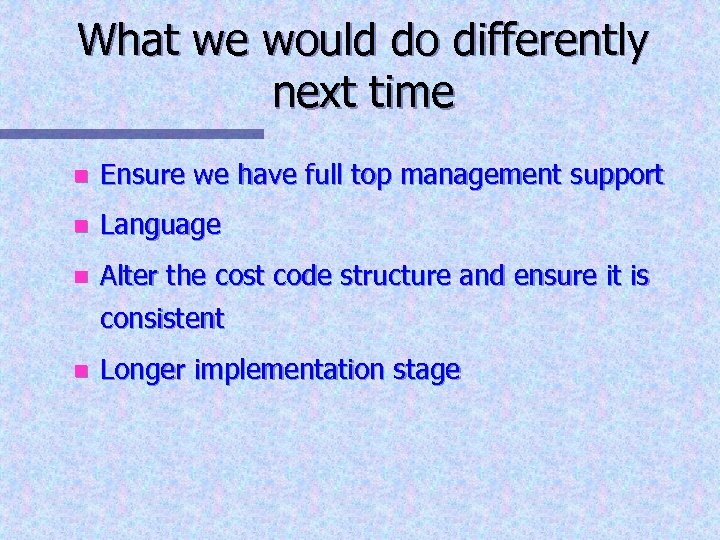 What we would do differently next time

- Ensure we have full top management support
- Language
- Alter the cost code structure and ensure it is consistent
- Longer implementation stage